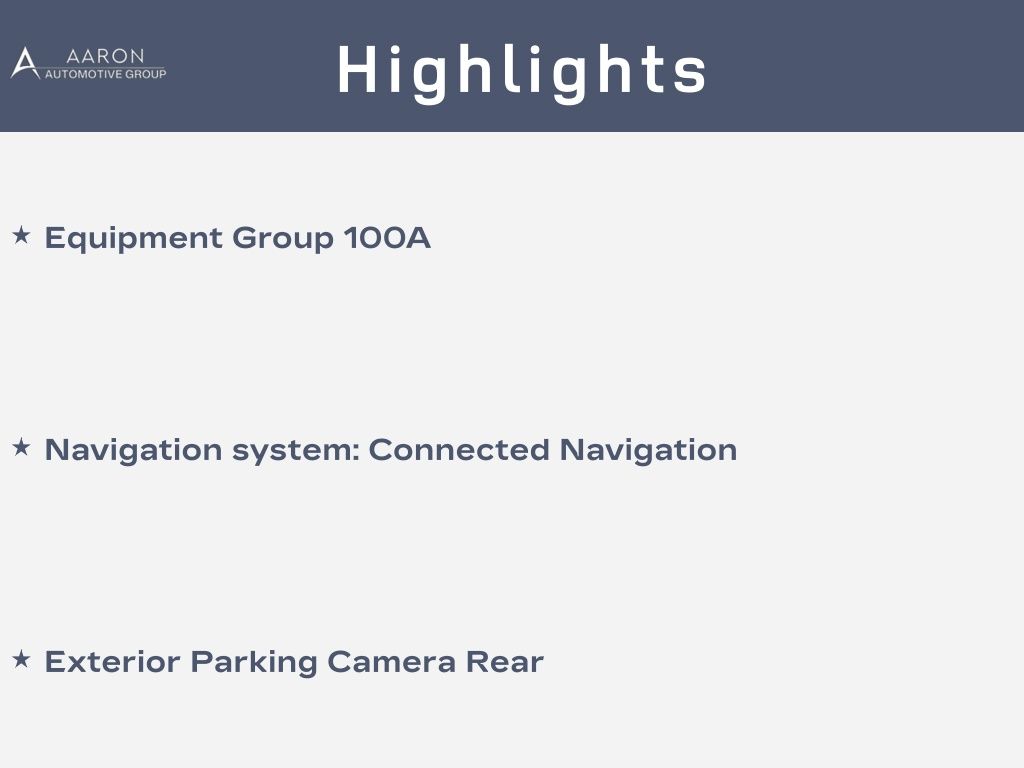 AARON
AUTOMOTIVE GROUP

Highlights

★ Equipment Group 100A

★ Navigation system: Connected Navigation

★ Exterior Parking Camera Rear